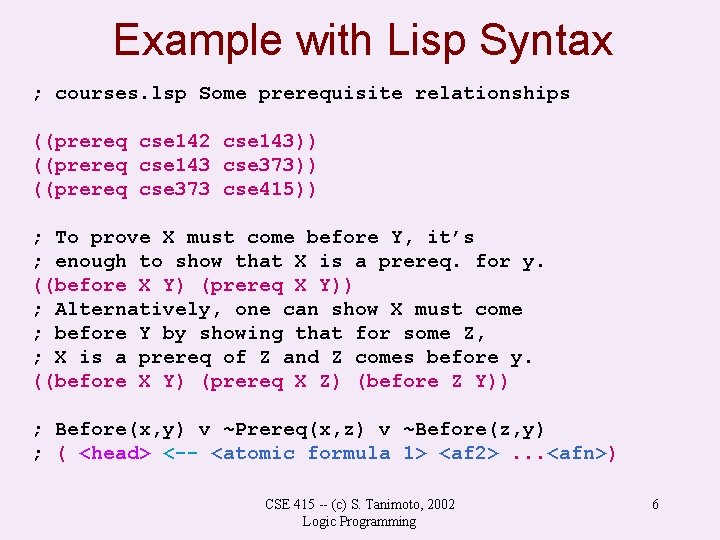 Example with Lisp Syntax

; courses.lsp Some prerequisite relationships

((prereq cse142 cse143))
((prereq cse143 cse373))
((prereq cse373 cse415))

; To prove X must come before Y, it's
; enough to show that X is a prereq. for y.
((before X Y) (prereq X Y))
; Alternatively, one can show X must come
; before Y by showing that for some Z,
; X is a prereq of Z and Z comes before y.
((before X Y) (prereq X Z) (before Z Y))

; Before(x,y) v ~Prereq(x,z) v ~Before(z,y)
; ( <head> <-- <atomic formula 1> <af2> ...<afn>)

CSE 415 -- (c) S. Tanimoto, 2002
Logic Programming

6